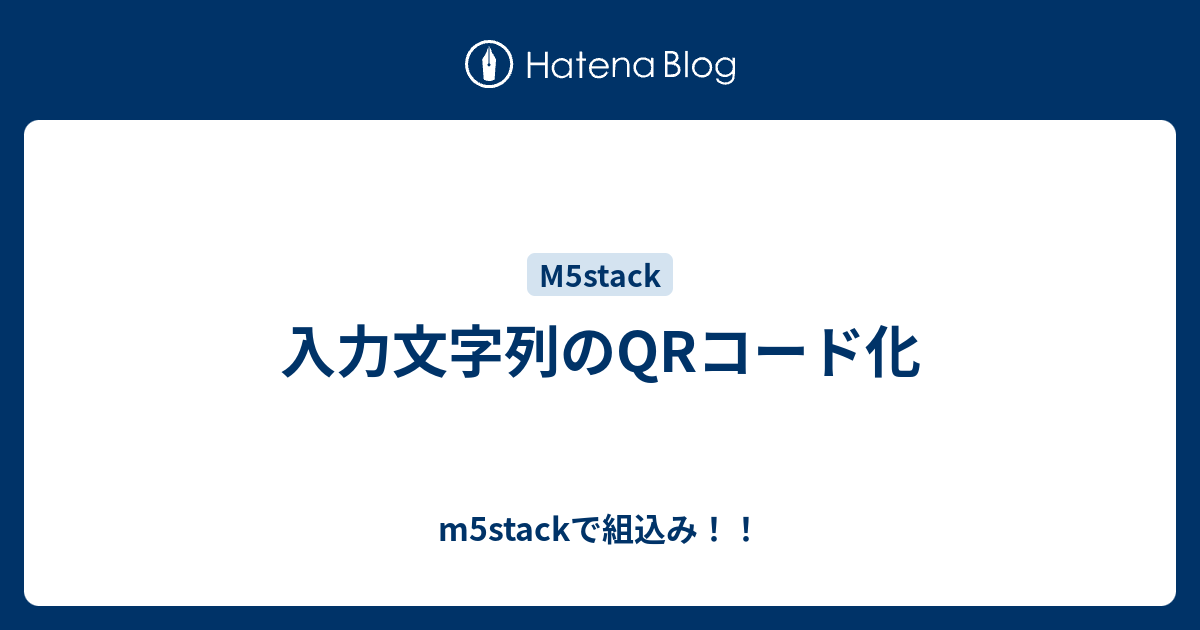 Hatena Blog

M5stack

入力文字列のQRコード化

m5stackで組込み！！